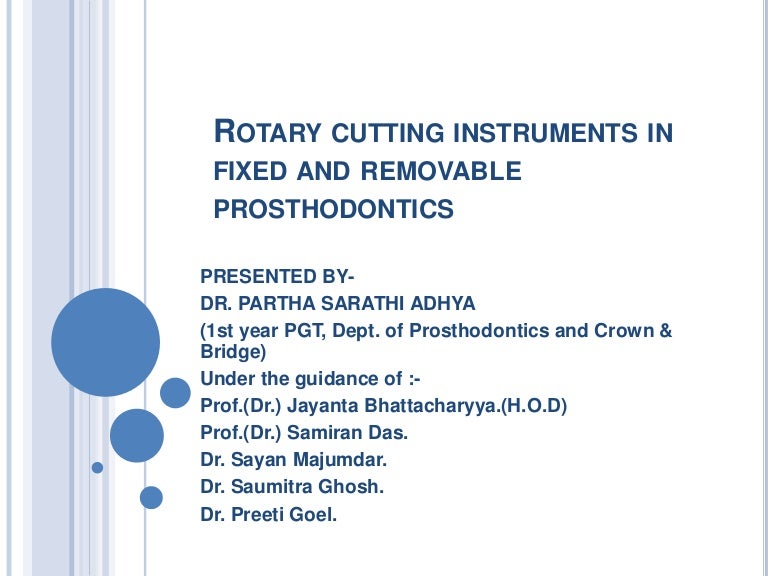 ROTARY CUTTING INSTRUMENTS IN FIXED AND REMOVABLE PROSTHODONTICS

PRESENTED BY-
DR. PARTHA SARATHI ADHYA
(1st year PGT, Dept. of Prosthodontics and Crown & Bridge)
Under the guidance of :-
Prof.(Dr.) Jayanta Bhattacharyya.(H.O.D)
Prof.(Dr.) Samiran Das.
Dr. Sayan Majumdar.
Dr. Saumitra Ghosh.
Dr. Preeti Goel.